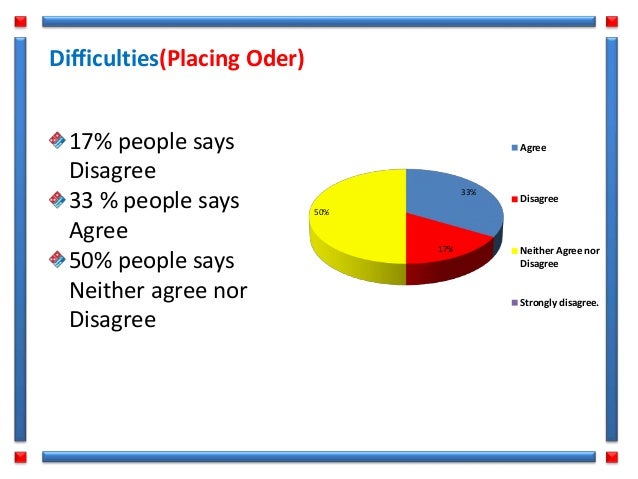 Difficulties(Placing Oder)

17% people says Disagree

33 % people says Agree

50% people says Neither agree nor Disagree

33%

50%

17%

Agree

Disagree

Neither Agree nor Disagree

Strongly disagree.